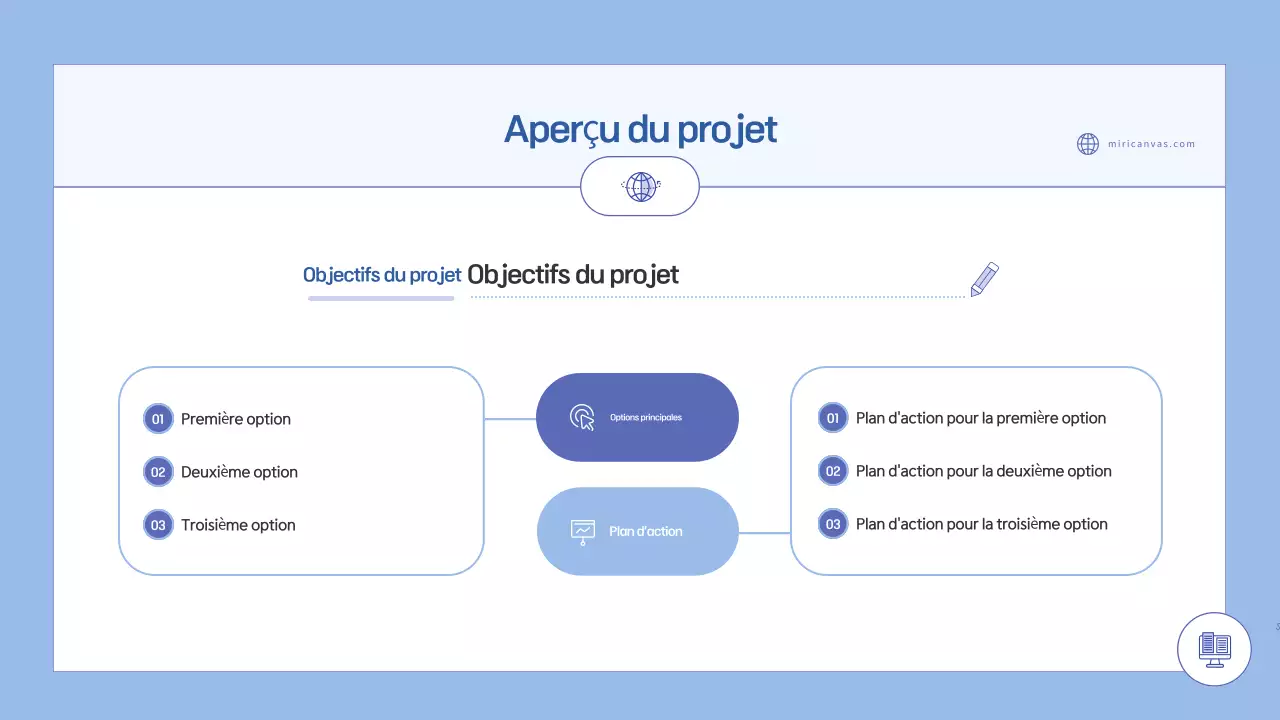 Aperçu du projet

miricanvas.com

Objectifs du projet Objectifs du projet

01 Première option
02 Deuxième option
03 Troisième option

Options principales

Plan d'action

01 Plan d'action pour la première option
02 Plan d'action pour la deuxième option
03 Plan d'action pour la troisième option